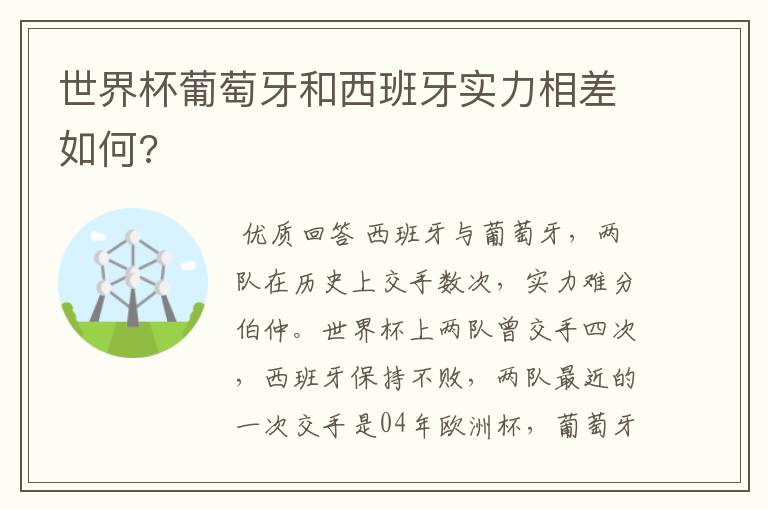 世界杯葡萄牙和西班牙实力相差如何？

优质回答 西班牙与葡萄牙，两队在历史上交手数次，实力难分伯仲。世界杯上两队曾交手四次，西班牙保持不败，两队最近的一次交手是04年欧洲杯，葡萄牙